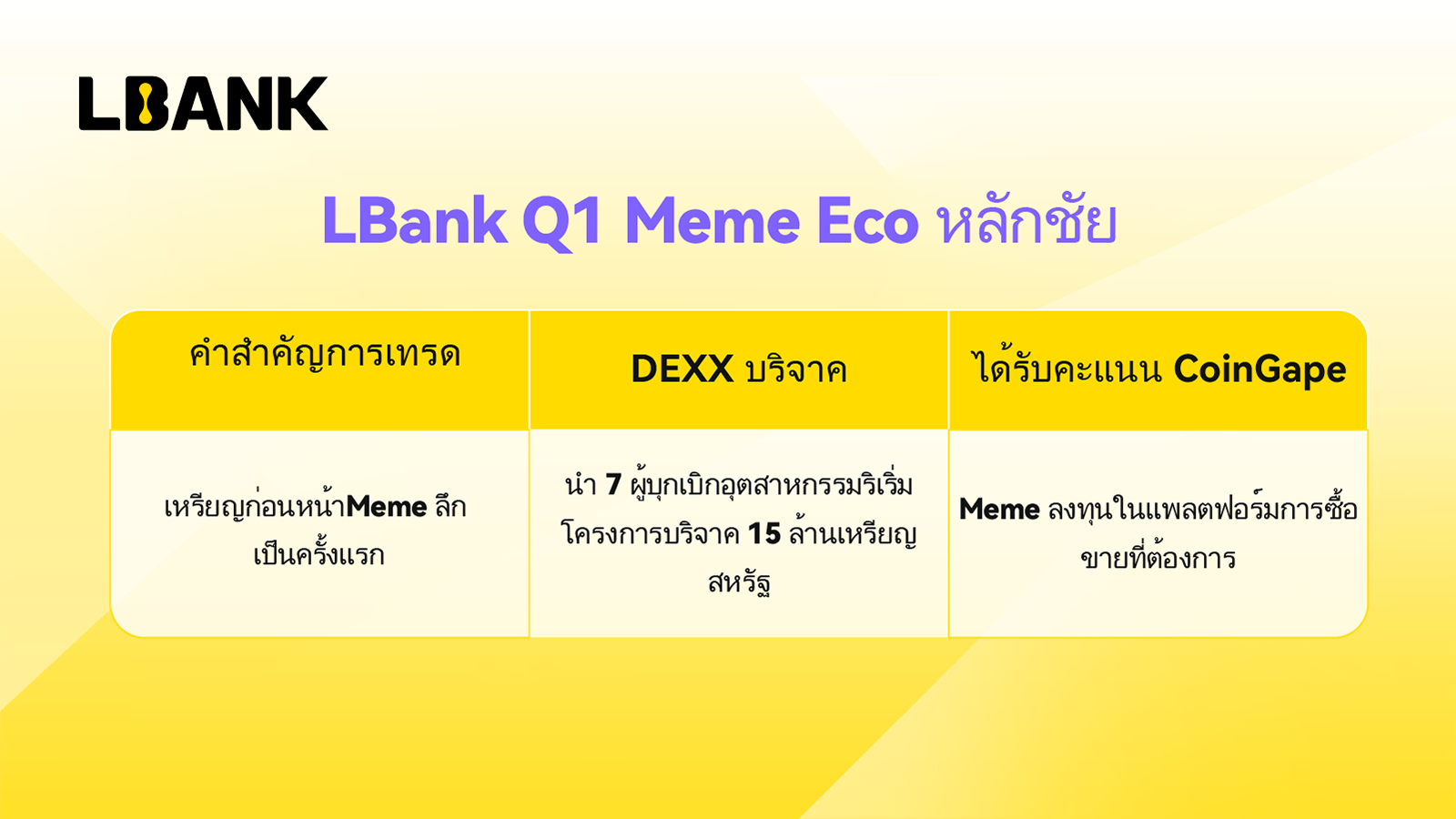 LBANK

LBank Q1 Meme Eco หลักชัย

| คำสำคัญการเทรด | DEXX บริจาค | ได้รับคะแนน CoinGape |
|---|---|---|
| เหรียญก่อนหน้าMeme ลึกเป็นครั้งแรก | นำ 7 ผู้บุกเบิกอุตสาหกรรมริเริ่มโครงการบริจาค 15 ล้านเหรียญสหรัฐ | Meme ลงทุนในแพลตฟอร์มการซื้อขายที่ต้องการ |